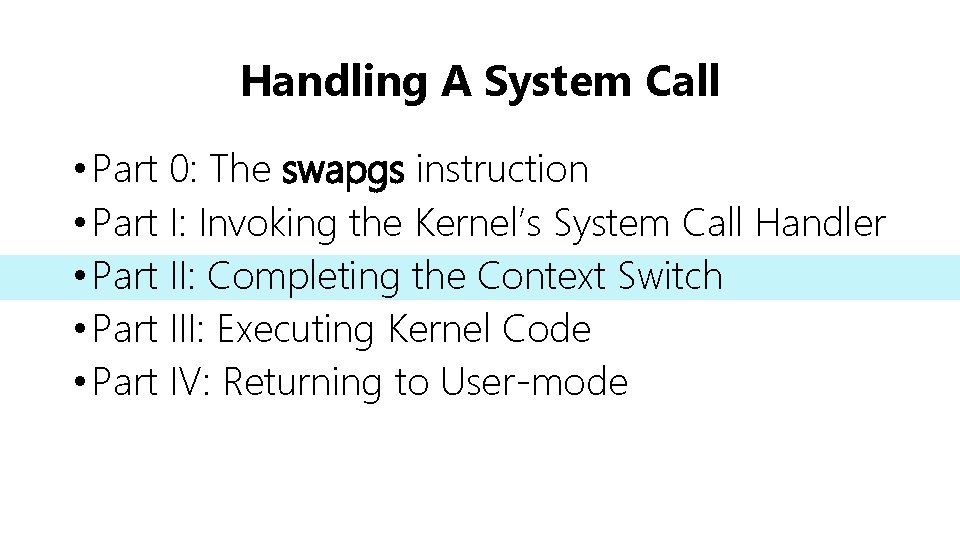 Handling A System Call

• Part 0: The swapgs instruction
• Part I: Invoking the Kernel's System Call Handler
• Part II: Completing the Context Switch
• Part III: Executing Kernel Code
• Part IV: Returning to User-mode